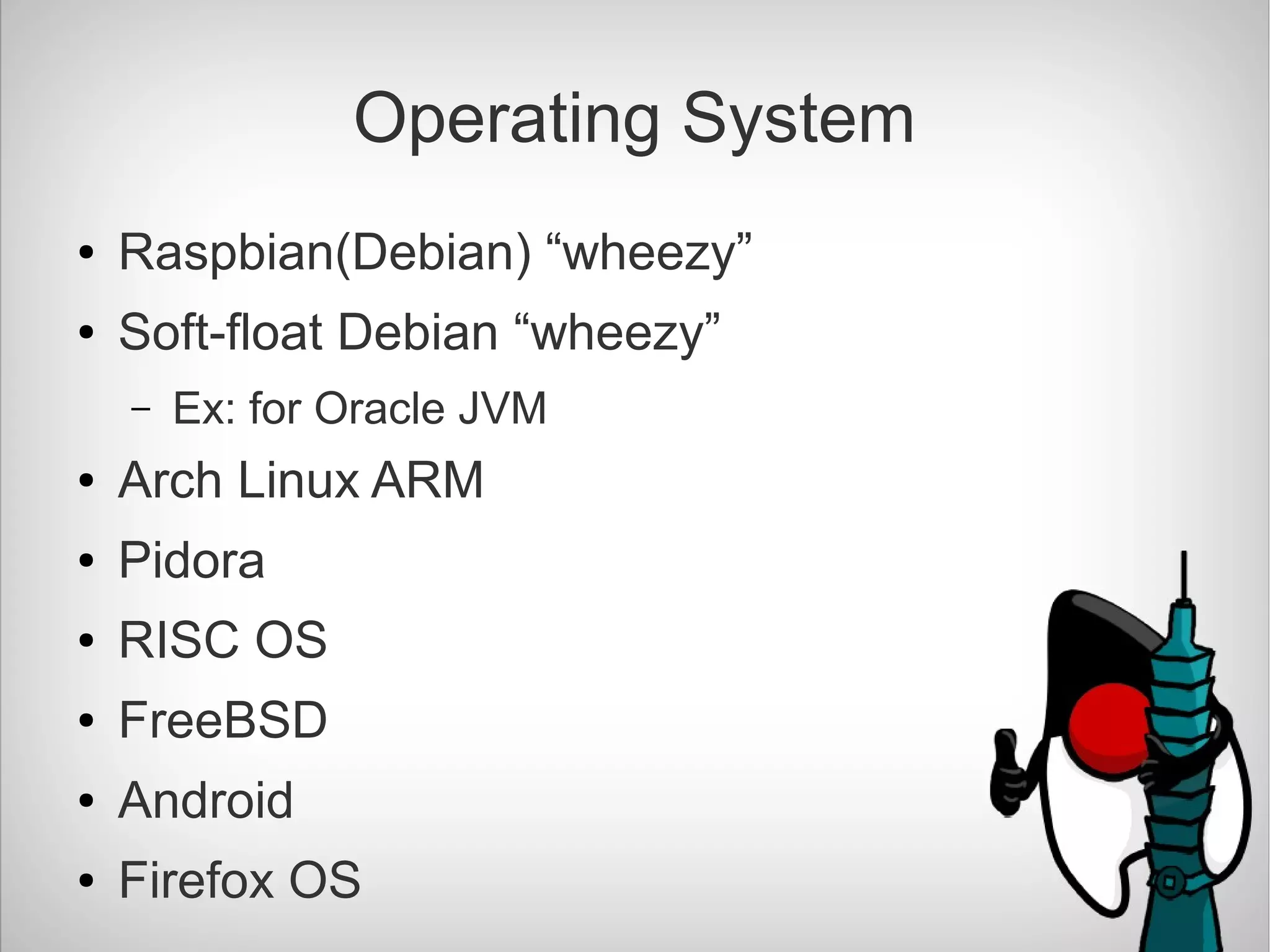 Operating System

• Raspbian(Debian) “wheezy”
• Soft-float Debian “wheezy”
  – Ex: for Oracle JVM
• Arch Linux ARM
• Pidora
• RISC OS
• FreeBSD
• Android
• Firefox OS